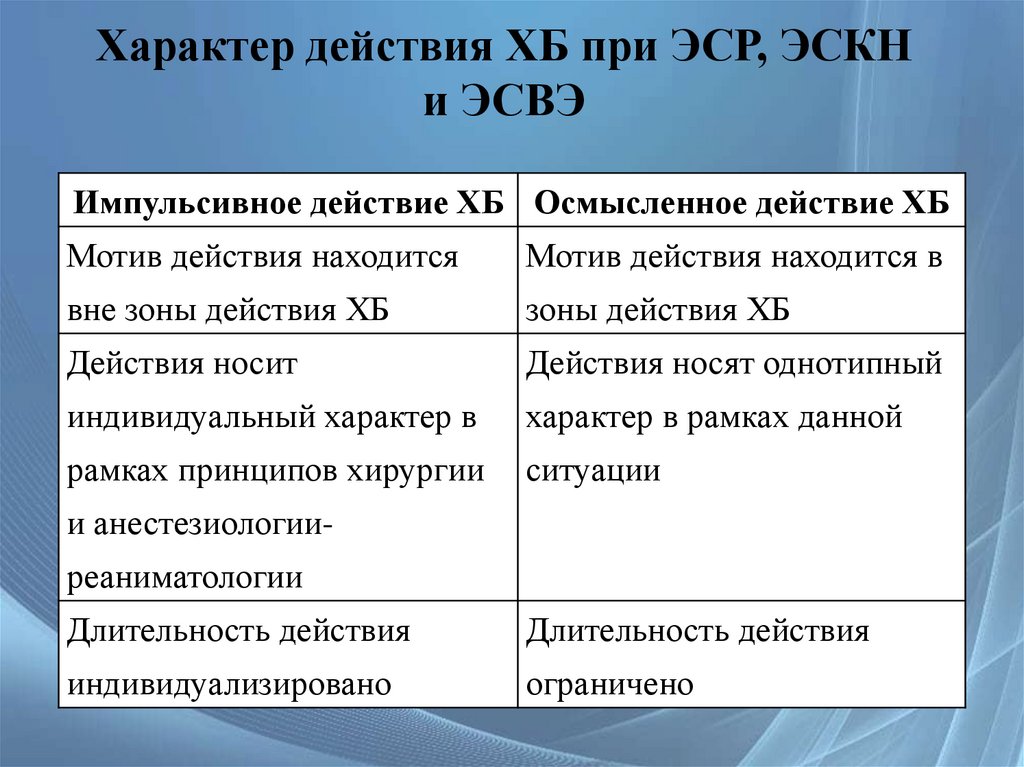 Характер действия ХБ при ЭСР, ЭСКН и ЭСВЭ

| Импульсивное действие ХБ | Осмысленное действие ХБ |
|---|---|
| Мотив действия находится вне зоны действия ХБ | Мотив действия находится в зоны действия ХБ |
| Действия носит индивидуальный характер в рамках принципов хирургии и анестезиологии-реаниматологии | Действия носят однотипный характер в рамках данной ситуации |
| Длительность действия индивидуализировано | Длительность действия ограничено |